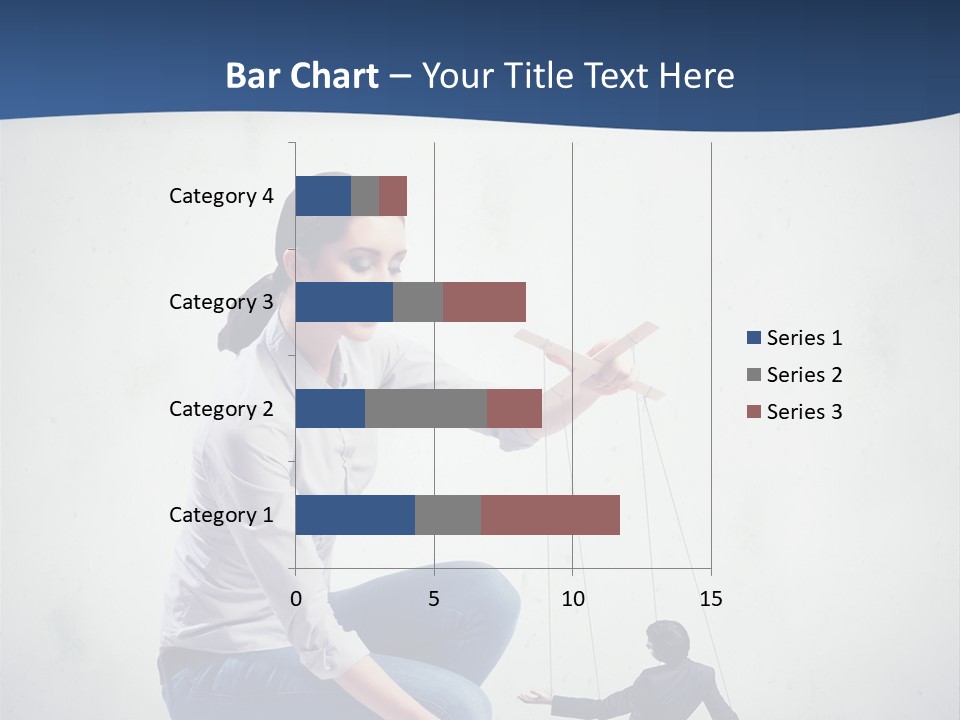 Bar Chart – Your Title Text Here

Category 4
Category 3
Category 2
Category 1

0
5
10
15

Series 1
Series 2
Series 3